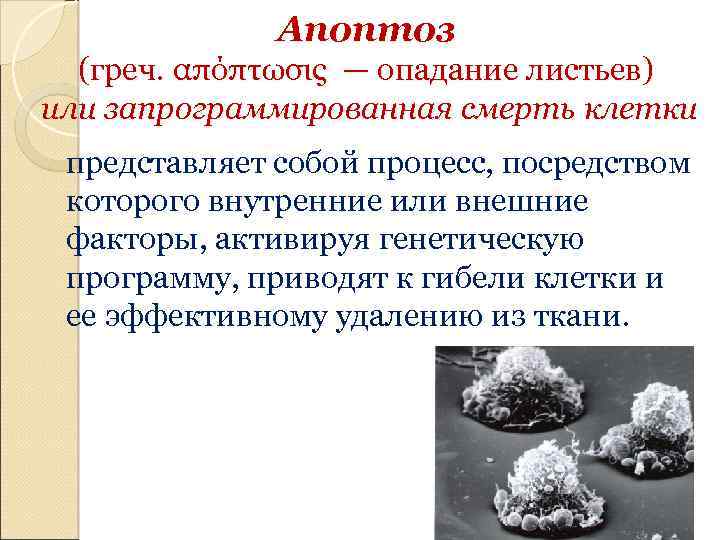 Апоптоз
(греч. απόπτωσις — опадание листьев)
или запрограммированная смерть клетки

представляет собой процесс, посредством которого внутренние или внешние факторы, активируя генетическую программу, приводят к гибели клетки и ее эффективному удалению из ткани.